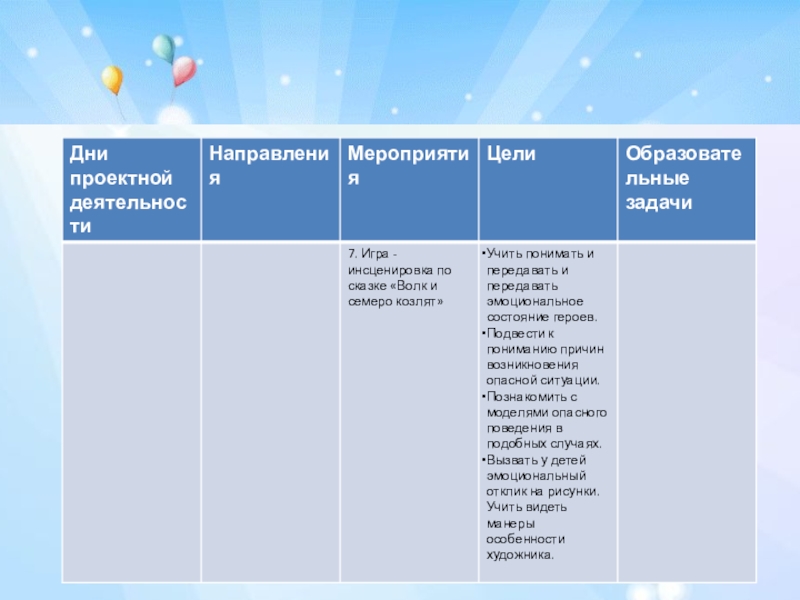 | Дни проектной деятельности | Направления | Мероприятия | Цели | Образовательные задачи |
|---|---|---|---|---|
| | | 7. Игра - инсценировка по сказке «Волк и семеро козлят» | •Учить понимать и передавать и передавать эмоциональное состояние героев. •Подвести к пониманию причин возникновения опасной ситуации. •Познакомить с моделями опасного поведения в подобных случаях. •Вызвать у детей эмоциональный отклик на рисунки. Учить видеть манеры особенности художника. | |